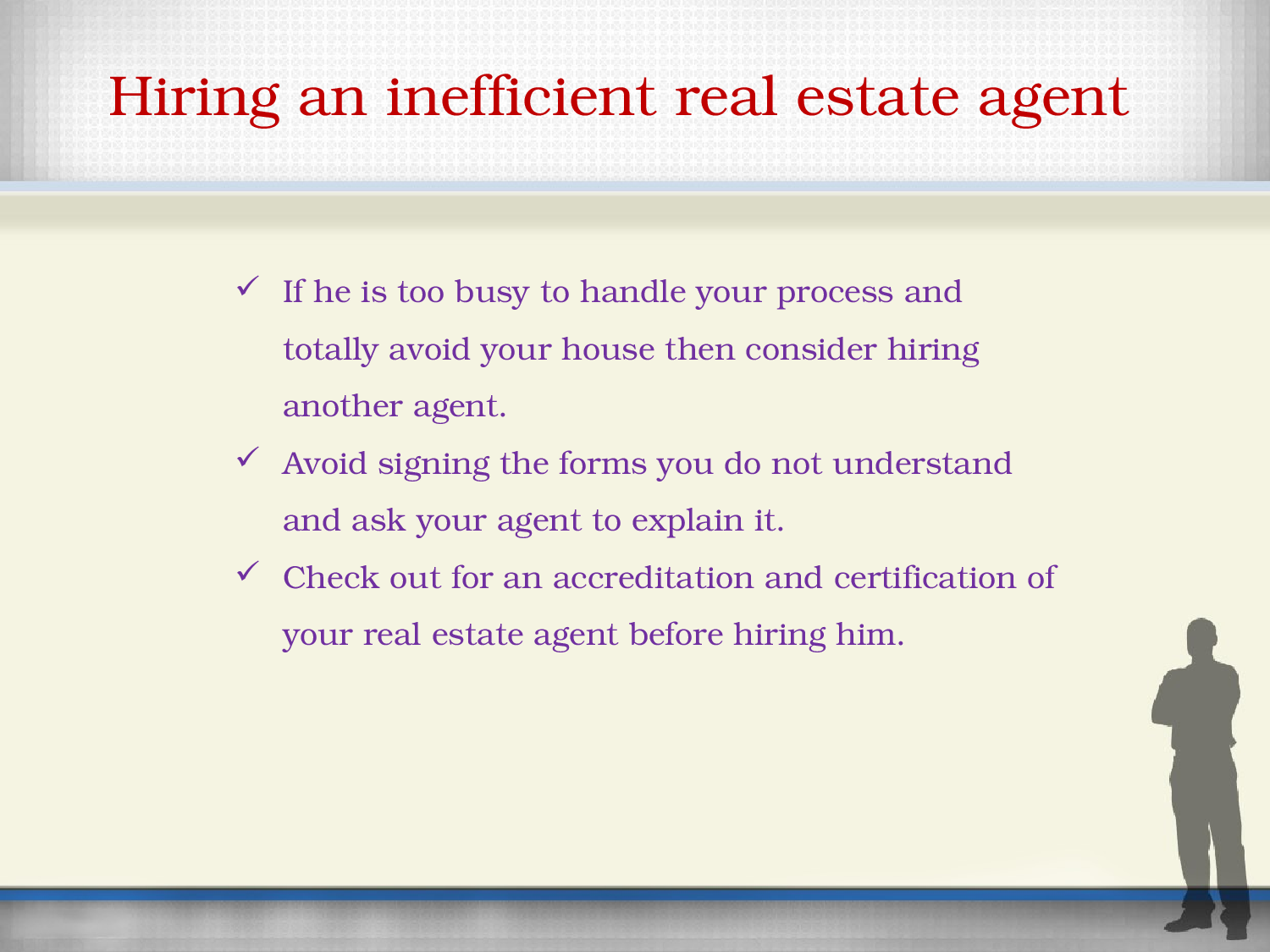 Hiring an inefficient real estate agent

✓ If he is too busy to handle your process and totally avoid your house then consider hiring another agent.
✓ Avoid signing the forms you do not understand and ask your agent to explain it.
✓ Check out for an accreditation and certification of your real estate agent before hiring him.